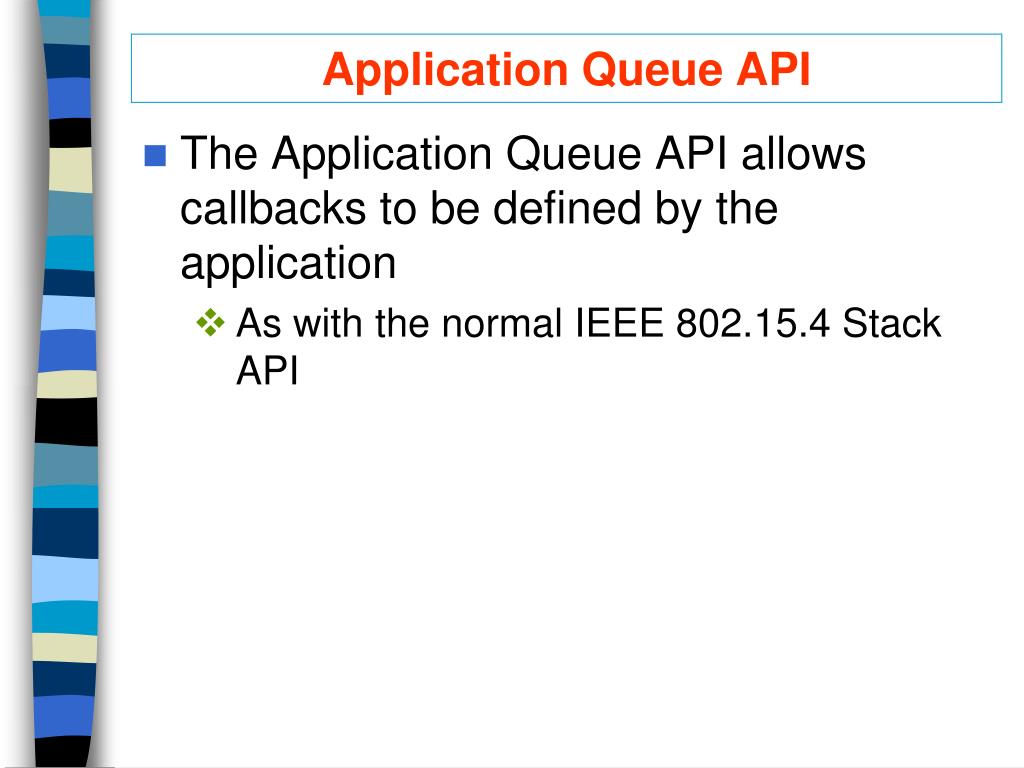 Application Queue API

The Application Queue API allows callbacks to be defined by the application

As with the normal IEEE 802.15.4 Stack API